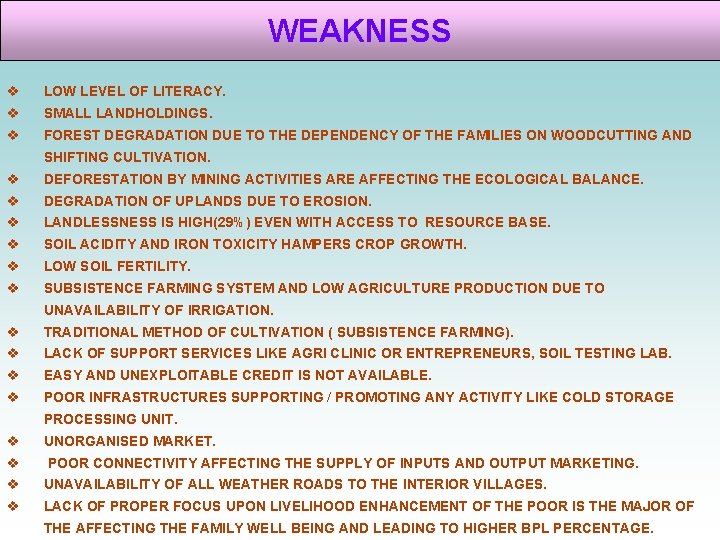 WEAKNESS

❖ LOW LEVEL OF LITERACY.
❖ SMALL LANDHOLDINGS.
❖ FOREST DEGRADATION DUE TO THE DEPENDENCY OF THE FAMILIES ON WOODCUTTING AND SHIFTING CULTIVATION.
❖ DEFORESTATION BY MINING ACTIVITIES ARE AFFECTING THE ECOLOGICAL BALANCE.
❖ DEGRADATION OF UPLANDS DUE TO EROSION.
❖ LANDLESSNESS IS HIGH(29% ) EVEN WITH ACCESS TO RESOURCE BASE.
❖ SOIL ACIDITY AND IRON TOXICITY HAMPERS CROP GROWTH.
❖ LOW SOIL FERTILITY.
❖ SUBSISTENCE FARMING SYSTEM AND LOW AGRICULTURE PRODUCTION DUE TO UNAVAILABILITY OF IRRIGATION.
❖ TRADITIONAL METHOD OF CULTIVATION ( SUBSISTENCE FARMING).
❖ LACK OF SUPPORT SERVICES LIKE AGRI CLINIC OR ENTREPRENEURS, SOIL TESTING LAB.
❖ EASY AND UNEXPLOITABLE CREDIT IS NOT AVAILABLE.
❖ POOR INFRASTRUCTURES SUPPORTING / PROMOTING ANY ACTIVITY LIKE COLD STORAGE PROCESSING UNIT.
❖ UNORGANISED MARKET.
❖ POOR CONNECTIVITY AFFECTING THE SUPPLY OF INPUTS AND OUTPUT MARKETING.
❖ UNAVAILABILITY OF ALL WEATHER ROADS TO THE INTERIOR VILLAGES.
❖ LACK OF PROPER FOCUS UPON LIVELIHOOD ENHANCEMENT OF THE POOR IS THE MAJOR OF THE AFFECTING THE FAMILY WELL BEING AND LEADING TO HIGHER BPL PERCENTAGE.